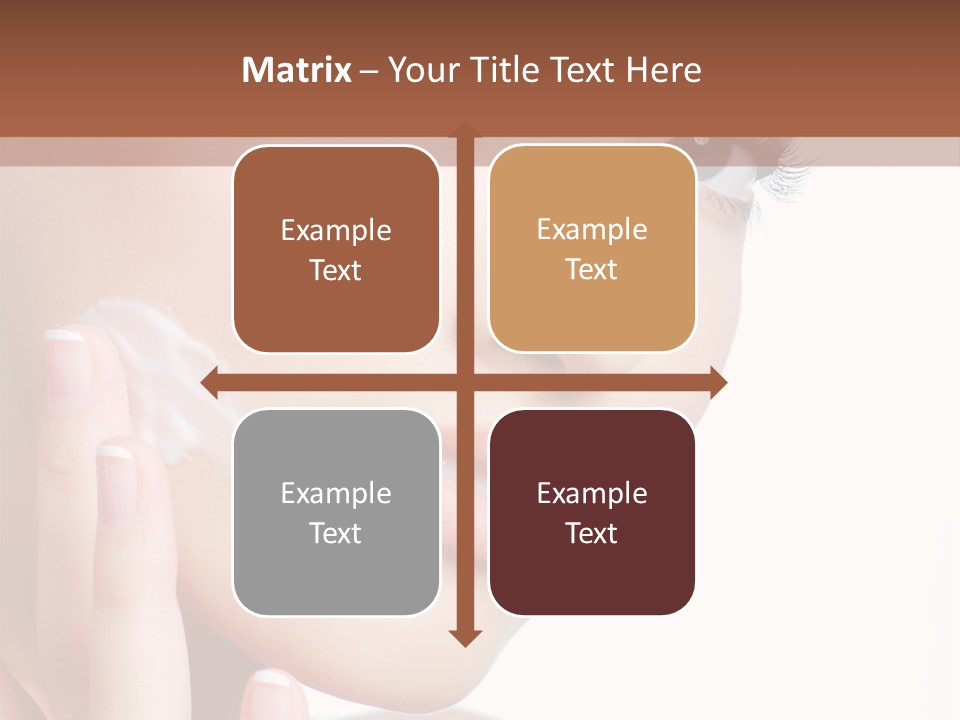 Matrix – Your Title Text Here

Example Text

Example Text

Example Text

Example Text